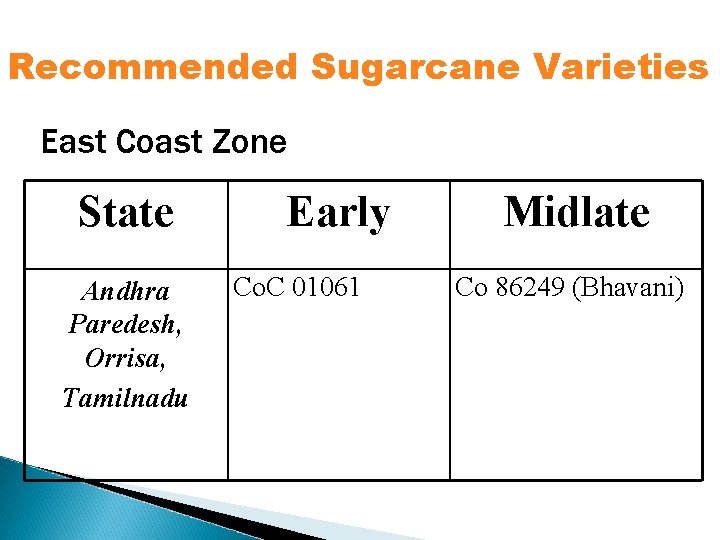 Recommended Sugarcane Varieties

East Coast Zone

| State | Early | Midlate |
|---|---|---|
| Andhra Paredesh, Orrisa, Tamilnadu | CoC 01061 | Co 86249 (Bhavani) |